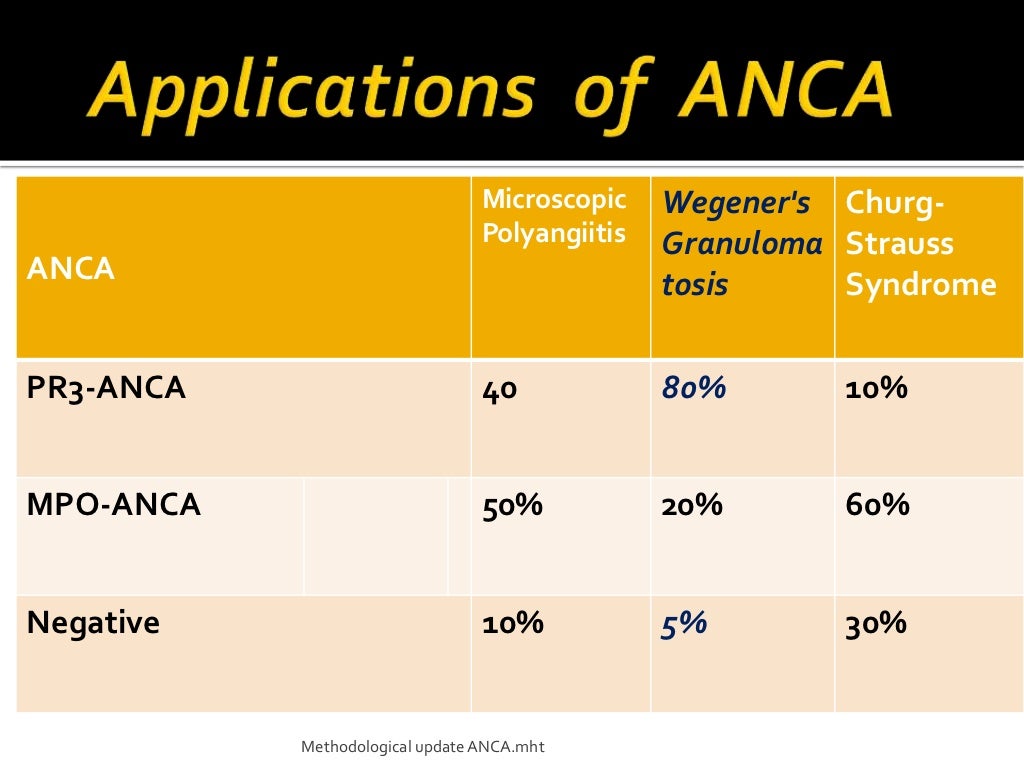 Applications of ANCA

| ANCA | Microscopic Polyangiitis | Wegener's Granuloma tosis | Churg-Strauss Syndrome |
|---|---|---|---|
| PR3-ANCA | 40 | 80% | 10% |
| MPO-ANCA | 50% | 20% | 60% |
| Negative | 10% | 5% | 30% |

Methodological update ANCA.mht